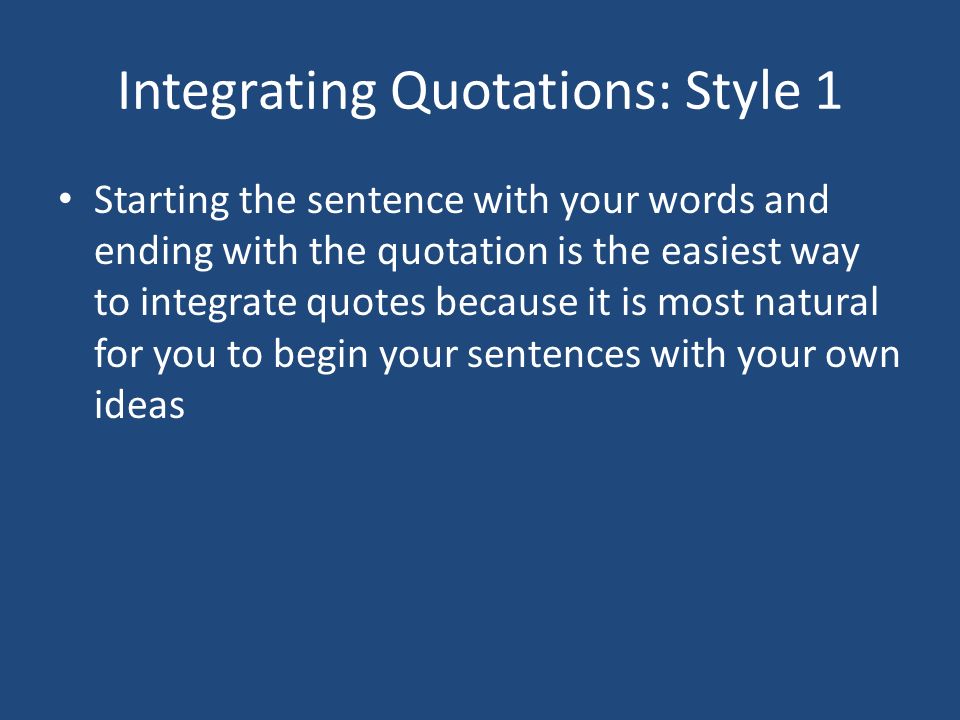 Integrating Quotations: Style 1

• Starting the sentence with your words and ending with the quotation is the easiest way to integrate quotes because it is most natural for you to begin your sentences with your own ideas